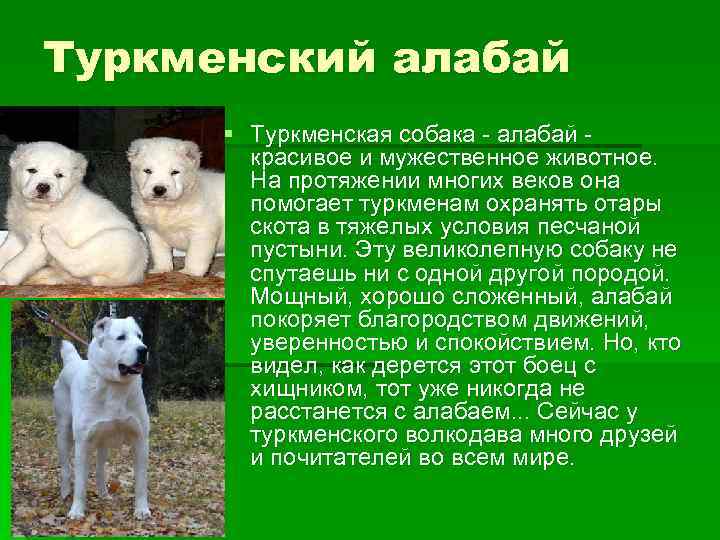 Туркменский алабай

Туркменская собака - алабай - красивое и мужественное животное. На протяжении многих веков она помогает туркменам охранять отары скота в тяжелых условия песчаной пустыни. Эту великолепную собаку не спутаешь ни с одной другой породой. Мощный, хорошо сложенный, алабай покоряет благородством движений, уверенностью и спокойствием. Но, кто видел, как дерется этот боец с хищником, тот уже никогда не расстанется с алабаем... Сейчас у туркменского волкодава много друзей и почитателей во всем мире.